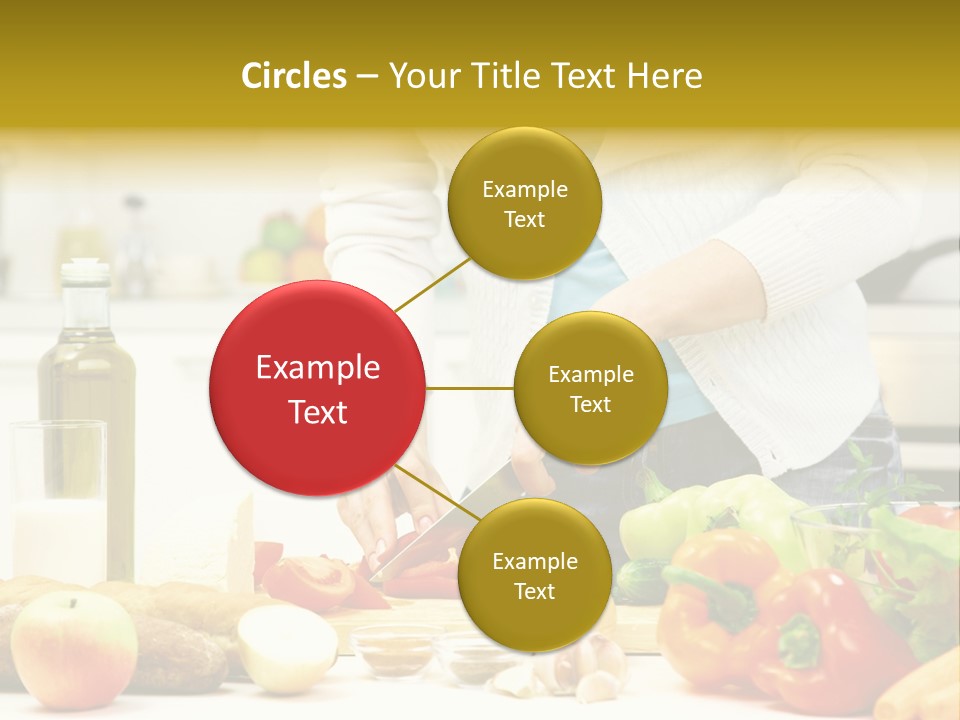 Circles – Your Title Text Here

Example Text

Example Text

Example Text

Example Text